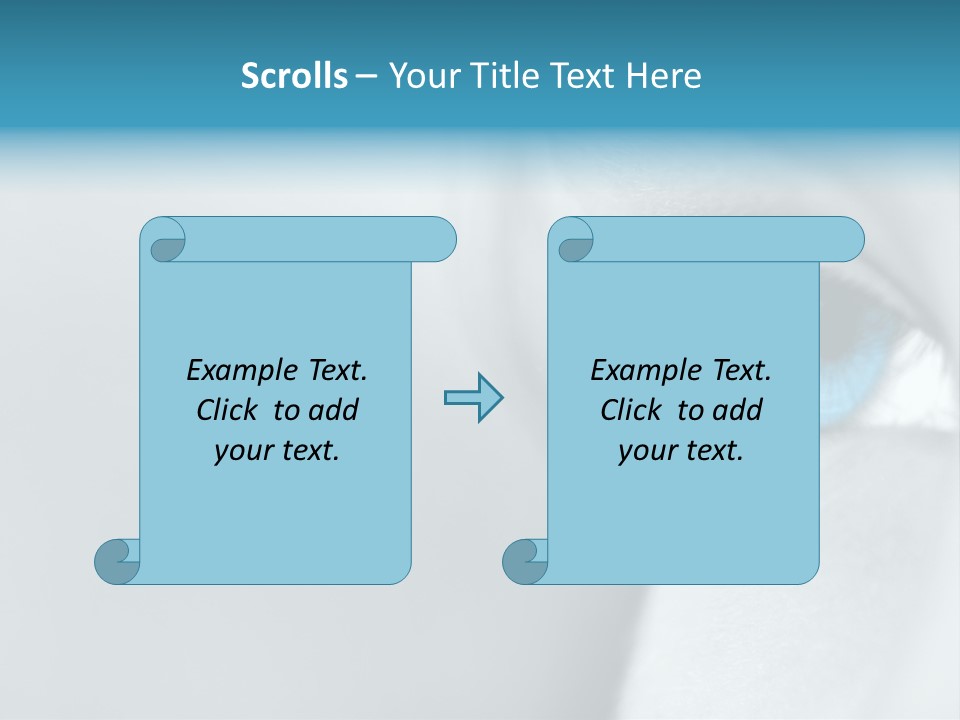 Scrolls – Your Title Text Here

Example Text. Click to add your text.

Example Text. Click to add your text.